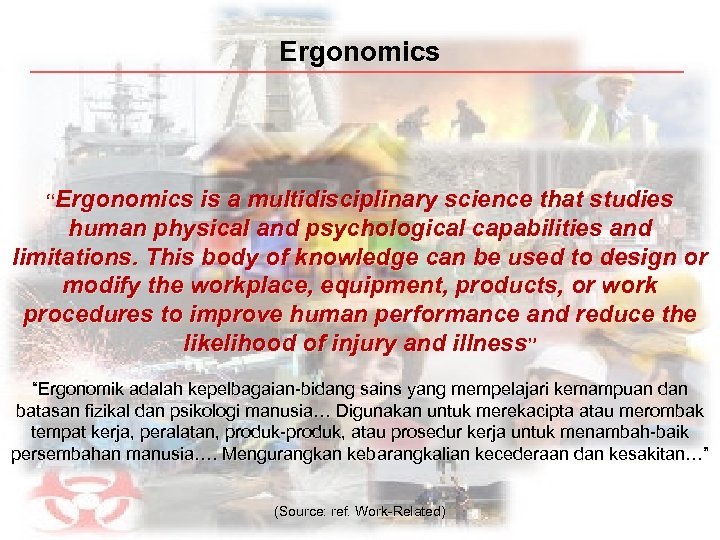 Ergonomics

“Ergonomics is a multidisciplinary science that studies human physical and psychological capabilities and limitations. This body of knowledge can be used to design or modify the workplace, equipment, products, or work procedures to improve human performance and reduce the likelihood of injury and illness”

“Ergonomik adalah kepelbagaian-bidang sains yang mempelajari kemampuan dan batasan fizikal dan psikologi manusia… Digunakan untuk merekacipta atau merombak tempat kerja, peralatan, produk-produk, atau prosedur kerja untuk menambah-baik persembahan manusia…. Mengurangkan kebarangkalian kecederaan dan kesakitan…”

(Source: ref. Work-Related)